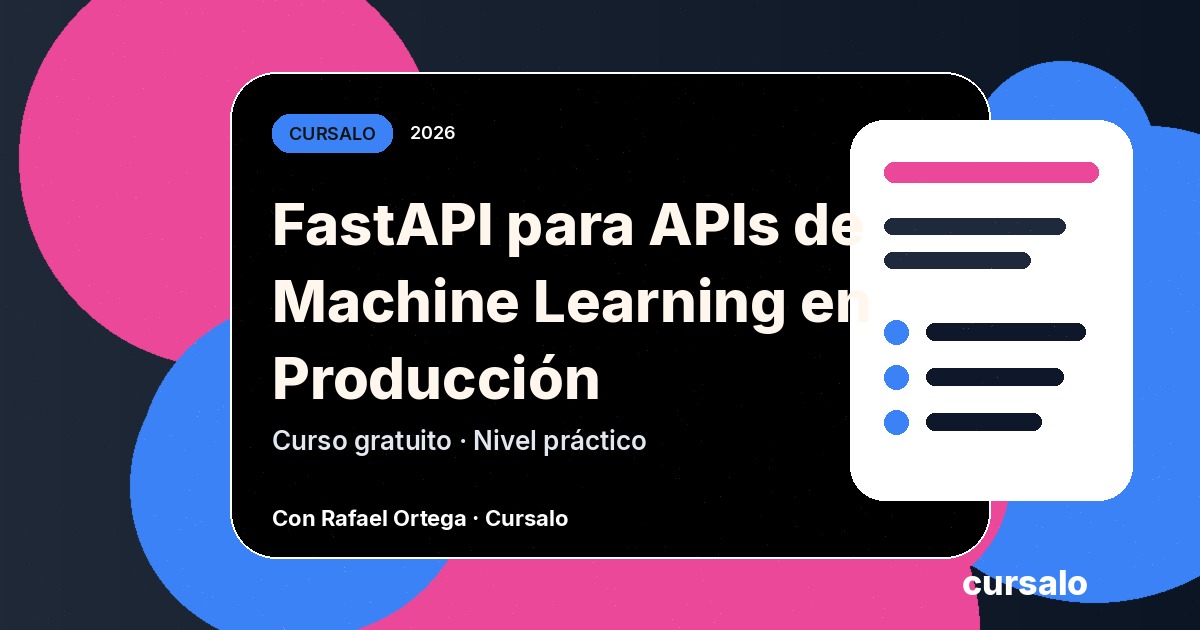 CURSALO 2026

FastAPI para APIs de Machine Learning en Producción

Curso gratuito · Nivel práctico

Con Rafael Ortega · Cursalo

cursalo